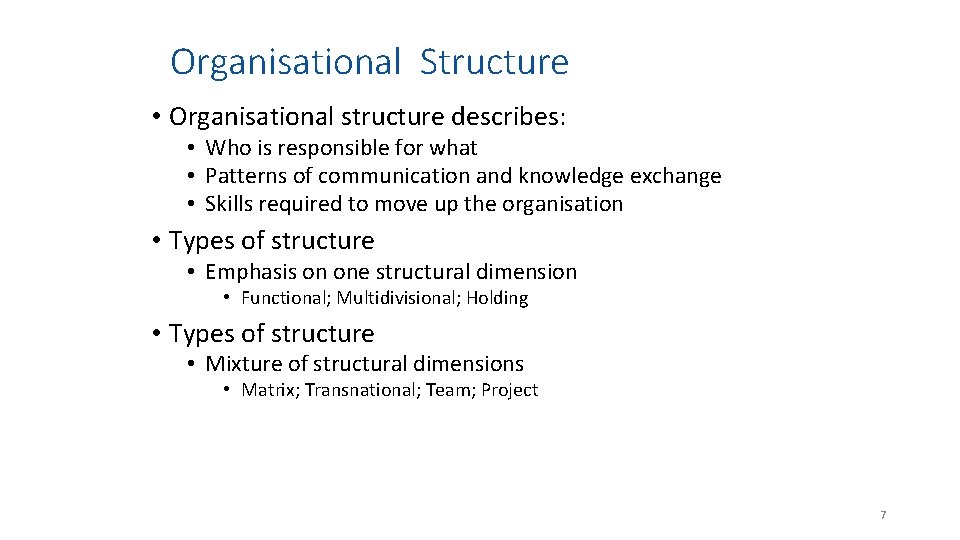 Organisational Structure

• Organisational structure describes:
  • Who is responsible for what
  • Patterns of communication and knowledge exchange
  • Skills required to move up the organisation

• Types of structure
  • Emphasis on one structural dimension
    • Functional; Multidivisional; Holding

• Types of structure
  • Mixture of structural dimensions
    • Matrix; Transnational; Team; Project

7